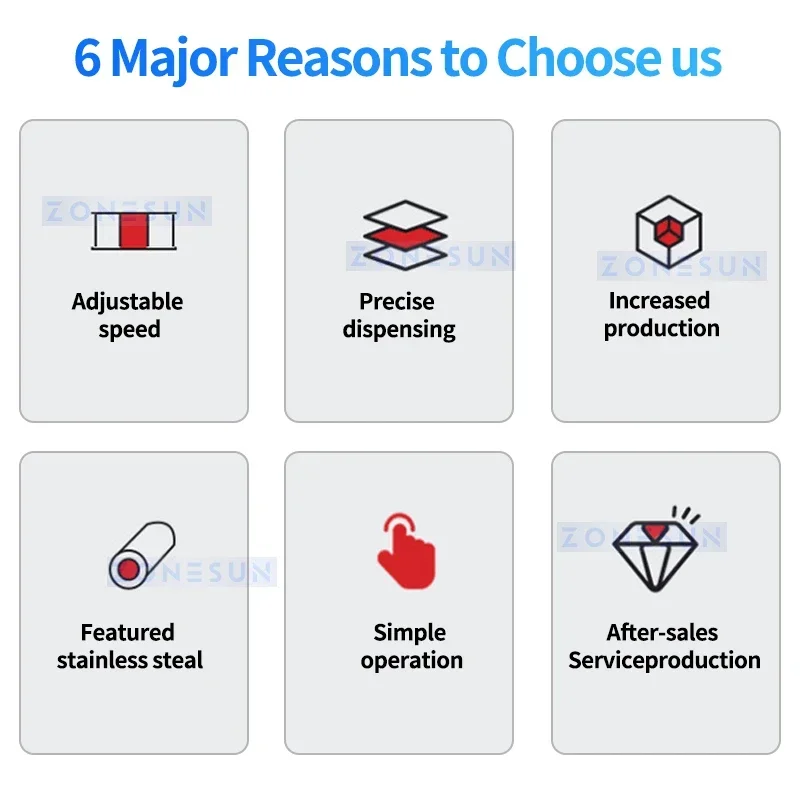 6 Major Reasons to Choose us

ZONESUN

Adjustable speed

ZONESUN

Precise dispensing

ZONESUN

Increased production

ZONESUN

Featured stainless steal

Simple operation

ZONESUN

After-sales Serviceproduction